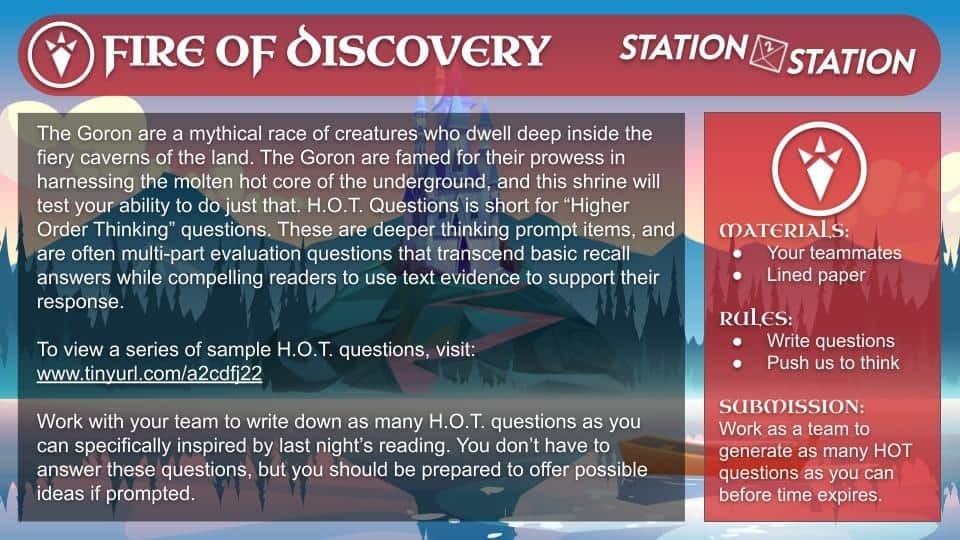 FIRE OF DISCOVERY

STATION STATION

The Goron are a mythical race of creatures who dwell deep inside the fiery caverns of the land. The Goron are famed for their prowess in harnessing the molten hot core of the underground, and this shrine will test your ability to do just that. H.O.T. Questions is short for "Higher Order Thinking" questions. These are deeper thinking prompt items, and are often multi-part evaluation questions that transcend basic recall answers while compelling readers to use text evidence to support their response.

To view a series of sample H.O.T. questions, visit:
www.tinyurl.com/a2cdfj22

Work with your team to write down as many H.O.T. questions as you can specifically inspired by last night's reading. You don't have to answer these questions, but you should be prepared to offer possible ideas if prompted.

MATERIALS:
• Your teammates
• Lined paper

RULES:
• Write questions
• Push us to think

SUBMISSION:
Work as a team to generate as many HOT questions as you can before time expires.